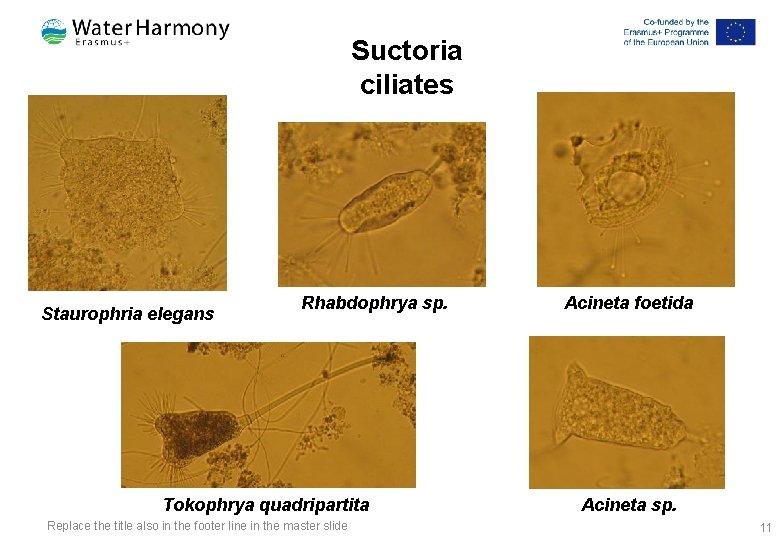 Water Harmony
Erasmus+

Co-funded by the Erasmus+ Programme of the European Union

Suctoria ciliates

Staurophria elegans

Rhabdophrya sp.

Acineta foetida

Tokophrya quadripartita

Acineta sp.

Replace the title also in the footer line in the master slide

11